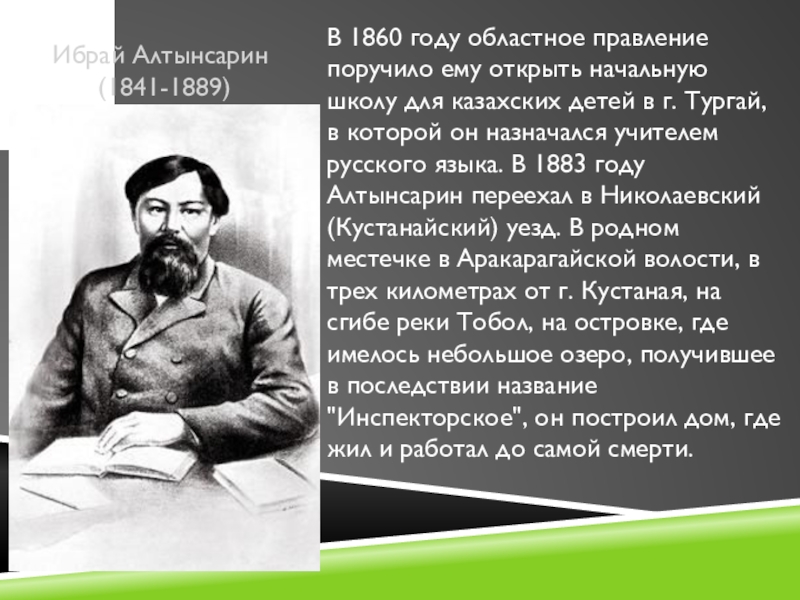 Ибрай Алтынсарин
(1841-1889)

В 1860 году областное правление поручило ему открыть начальную школу для казахских детей в г. Тургай, в которой он назначался учителем русского языка. В 1883 году Алтынсарин переехал в Николаевский (Кустанайский) уезд. В родном местечке в Аракарагайской волости, в трех километрах от г. Кустаная, на сгибе реки Тобол, на островке, где имелось небольшое озеро, получившее в последствии название "Инспекторское", он построил дом, где жил и работал до самой смерти.